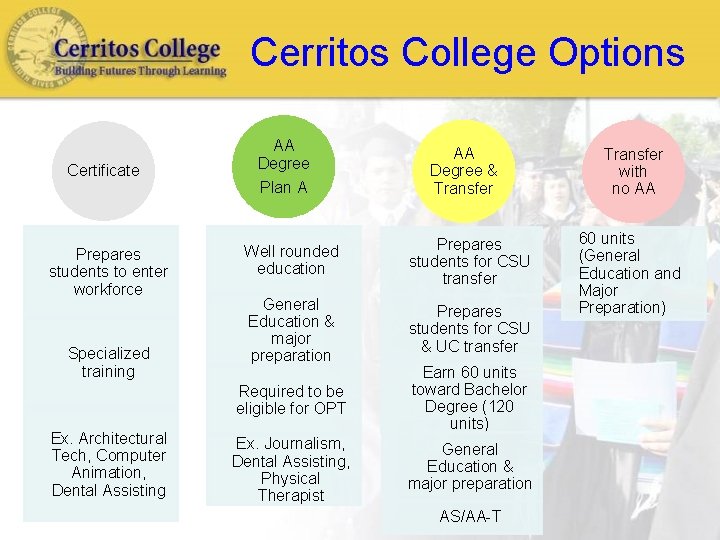 Cerritos College
Building Futures Through Learning

Cerritos College Options

Certificate

Prepares students to enter workforce

Specialized training

Ex. Architectural Tech, Computer Animation, Dental Assisting

AA Degree Plan A

Well rounded education

General Education & major preparation

Required to be eligible for OPT

Ex. Journalism, Dental Assisting, Physical Therapist

AA Degree & Transfer

Prepares students for CSU transfer

Prepares students for CSU & UC transfer

Earn 60 units toward Bachelor Degree (120 units)

General Education & major preparation

AS/AA-T

Transfer with no AA

60 units (General Education and Major Preparation)